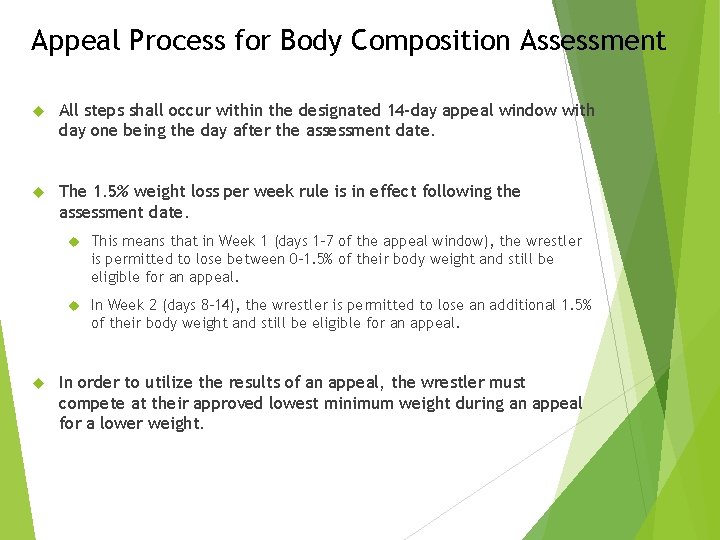 Appeal Process for Body Composition Assessment

All steps shall occur within the designated 14-day appeal window with day one being the day after the assessment date.

The 1.5% weight loss per week rule is in effect following the assessment date.

This means that in Week 1 (days 1-7 of the appeal window), the wrestler is permitted to lose between 0-1.5% of their body weight and still be eligible for an appeal.

In Week 2 (days 8-14), the wrestler is permitted to lose an additional 1.5% of their body weight and still be eligible for an appeal.

In order to utilize the results of an appeal, the wrestler must compete at their approved lowest minimum weight during an appeal for a lower weight.